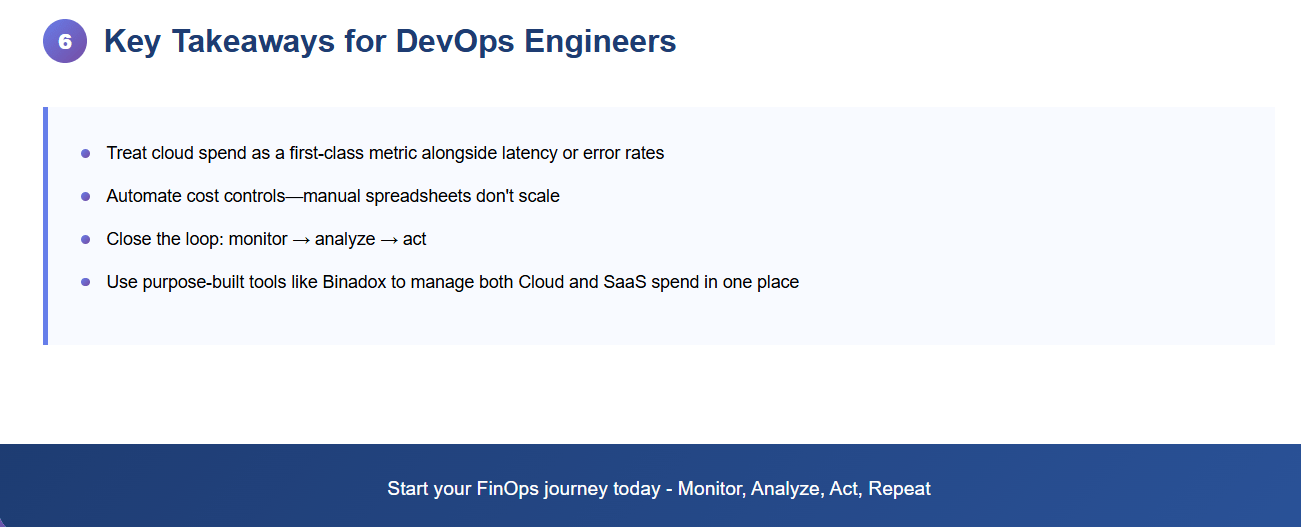 6 Key Takeaways for DevOps Engineers

- Treat cloud spend as a first-class metric alongside latency or error rates
- Automate cost controls—manual spreadsheets don't scale
- Close the loop: monitor → analyze → act
- Use purpose-built tools like Binadox to manage both Cloud and SaaS spend in one place

Start your FinOps journey today - Monitor, Analyze, Act, Repeat